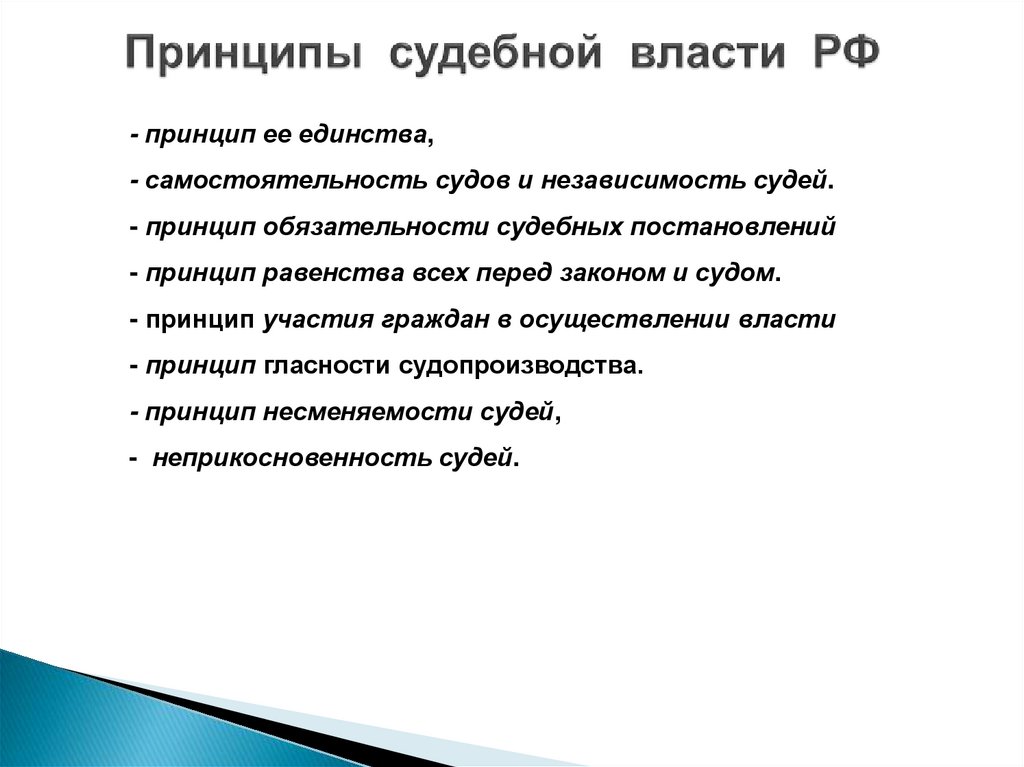 Принципы судебной власти РФ

- принцип ее единства,

- самостоятельность судов и независимость судей.

- принцип обязательности судебных постановлений

- принцип равенства всех перед законом и судом.

- принцип участия граждан в осуществлении власти

- принцип гласности судопроизводства.

- принцип несменяемости судей,

- неприкосновенность судей.